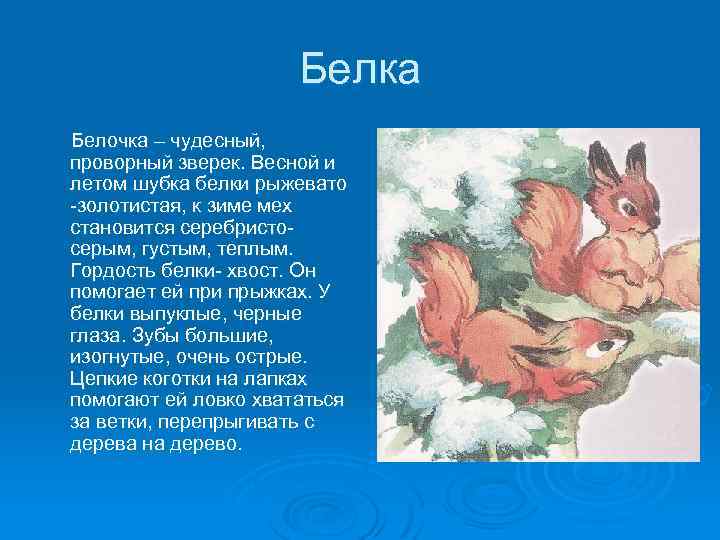 Белка

Белочка – чудесный, проворный зверек. Весной и летом шубка белки рыжевато -золотистая, к зиме мех становится серебристо-серым, густым, теплым. Гордость белки- хвост. Он помогает ей при прыжках. У белки выпуклые, черные глаза. Зубы большие, изогнутые, очень острые. Цепкие коготки на лапках помогают ей ловко хвататься за ветки, перепрыгивать с дерева на дерево.